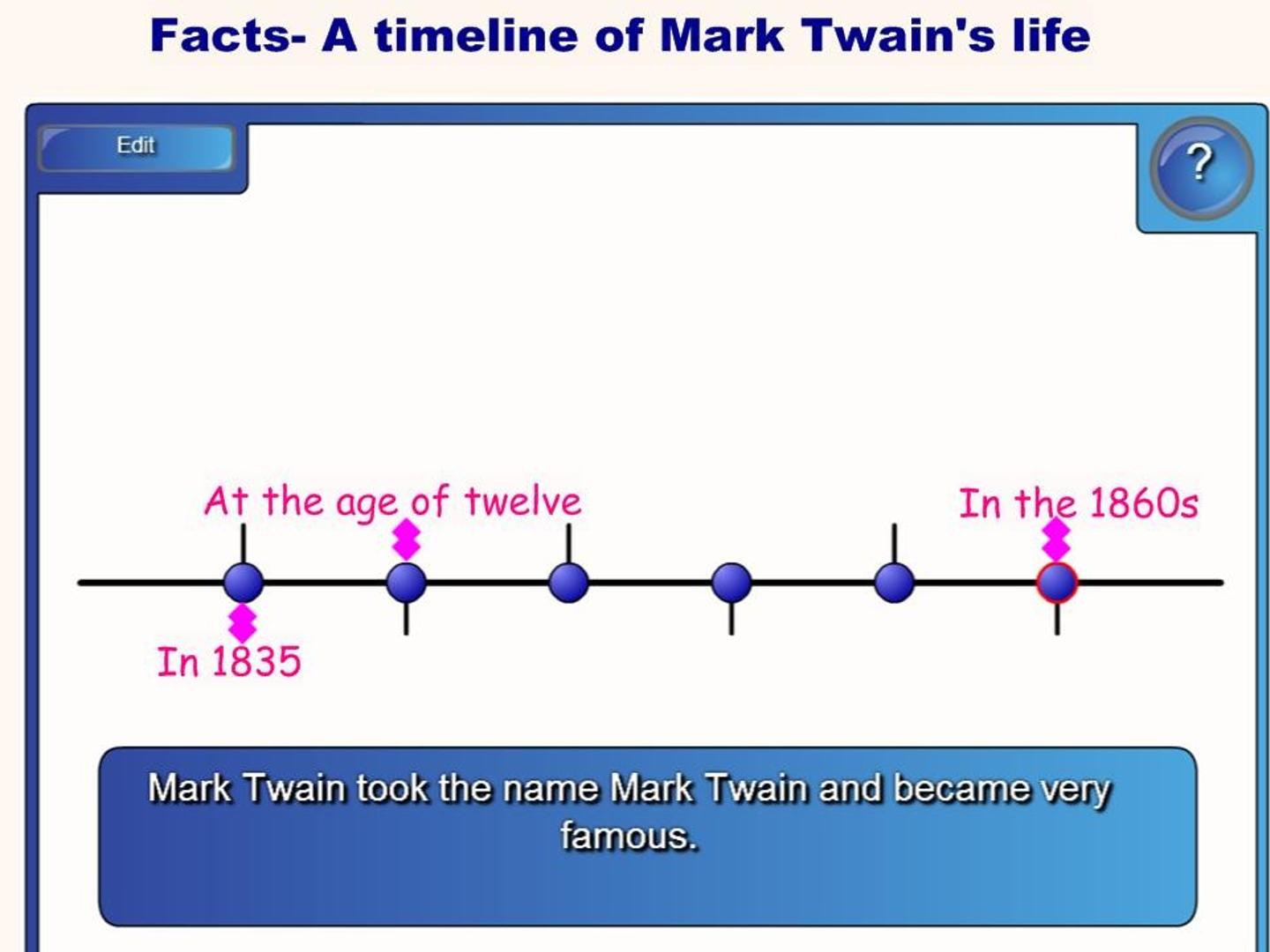 Facts- A timeline of Mark Twain's life

Edit

?

At the age of twelve

In the 1860s

In 1835

Mark Twain took the name Mark Twain and became very famous.